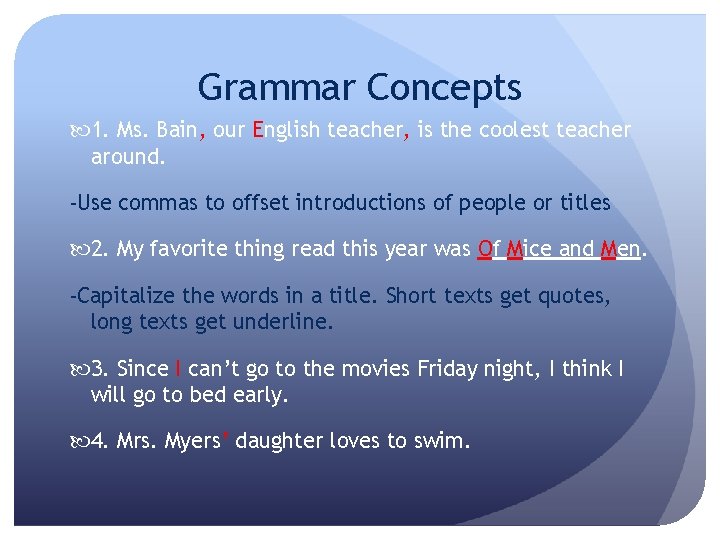 Grammar Concepts

1. Ms. Bain, our English teacher, is the coolest teacher around.

-Use commas to offset introductions of people or titles

2. My favorite thing read this year was Of Mice and Men.

-Capitalize the words in a title. Short texts get quotes, long texts get underline.

3. Since I can't go to the movies Friday night, I think I will go to bed early.

4. Mrs. Myers' daughter loves to swim.